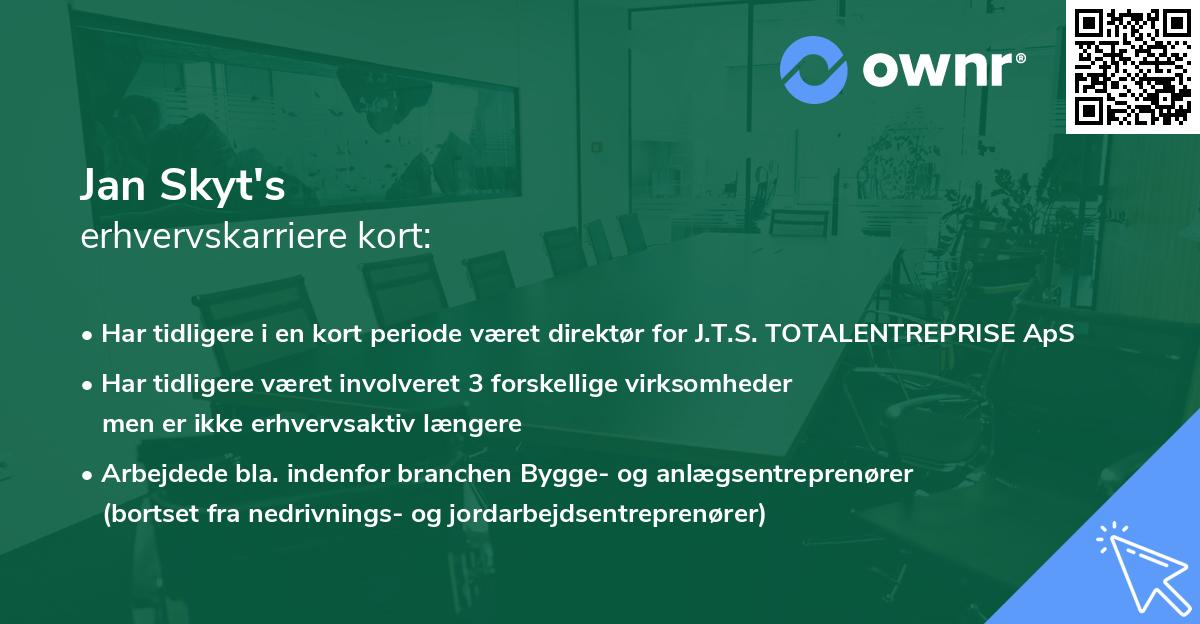 ownr®

Jan Skyt's
erhvervskarriere kort:

• Har tidligere i en kort periode været direktør for J.T.S. TOTALENTREPRISE ApS

• Har tidligere været involveret 3 forskellige virksomheder men er ikke erhvervsaktiv længere

• Arbejdede bla. indenfor branchen Bygge- og anlægsentreprenører (bortset fra nedrivnings- og jordarbejdsentreprenører)